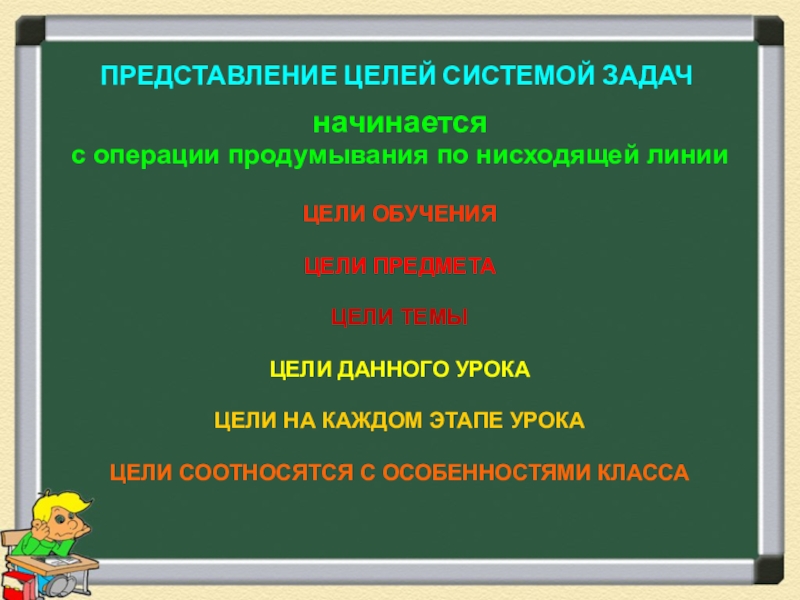 ПРЕДСТАВЛЕНИЕ ЦЕЛЕЙ СИСТЕМОЙ ЗАДАЧ

начинается
с операции продумывания по нисходящей линии

ЦЕЛИ ОБУЧЕНИЯ

ЦЕЛИ ПРЕДМЕТА

ЦЕЛИ ТЕМЫ

ЦЕЛИ ДАННОГО УРОКА

ЦЕЛИ НА КАЖДОМ ЭТАПЕ УРОКА

ЦЕЛИ СООТНОСЯТСЯ С ОСОБЕННОСТЯМИ КЛАССА